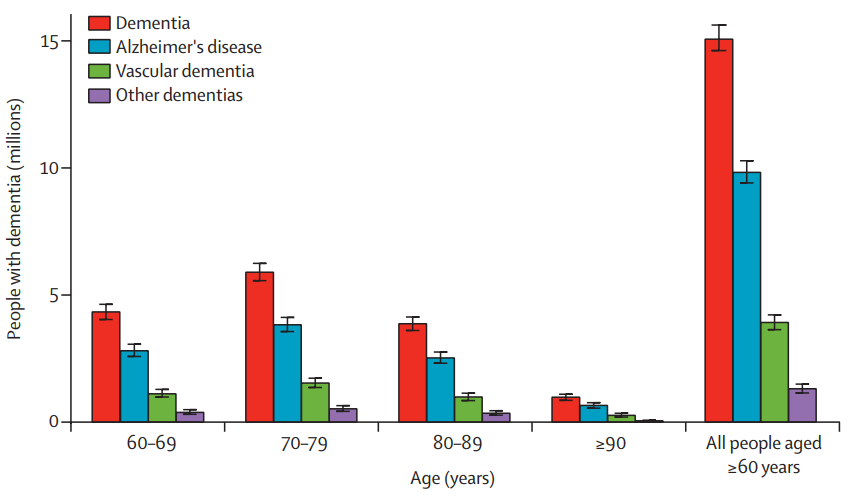 Dementia
Alzheimer's disease
Vascular dementia
Other dementias

People with dementia (millions)

15
10
5
0

60–69
70–79
80–89
≥90
All people aged ≥60 years

Age (years)